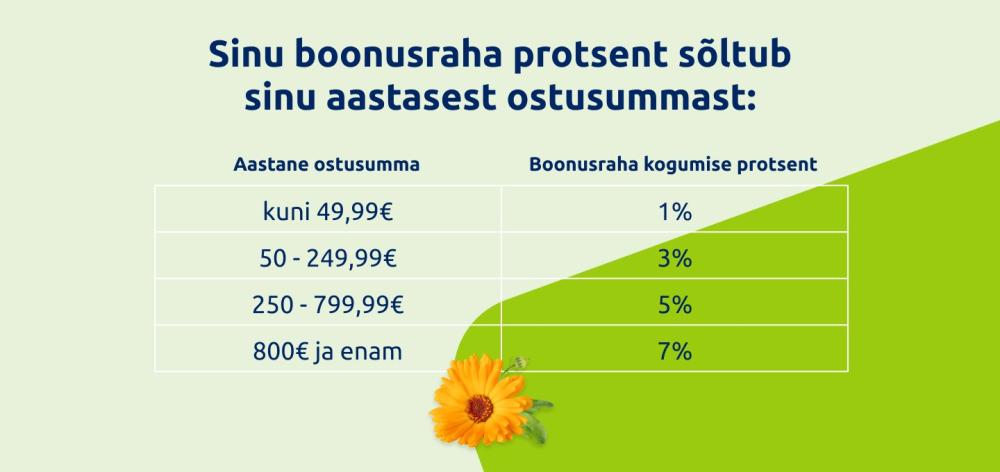 Sinu boonusraha protsent sõltub sinu aastasest ostusummast:

| Aastane ostusumma | Boonusraha kogumise protsent |
|---|---|
| kuni 49,99€ | 1% |
| 50 - 249,99€ | 3% |
| 250 - 799,99€ | 5% |
| 800€ ja enam | 7% |